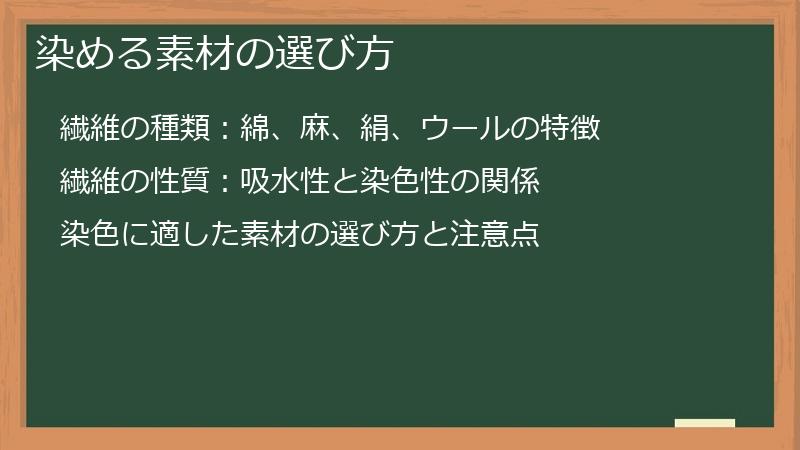 染める素材の選び方

繊維の種類：綿、麻、絹、ウールの特徴

繊維の性質：吸水性と染色性の関係

染色に適した素材の選び方と注意点